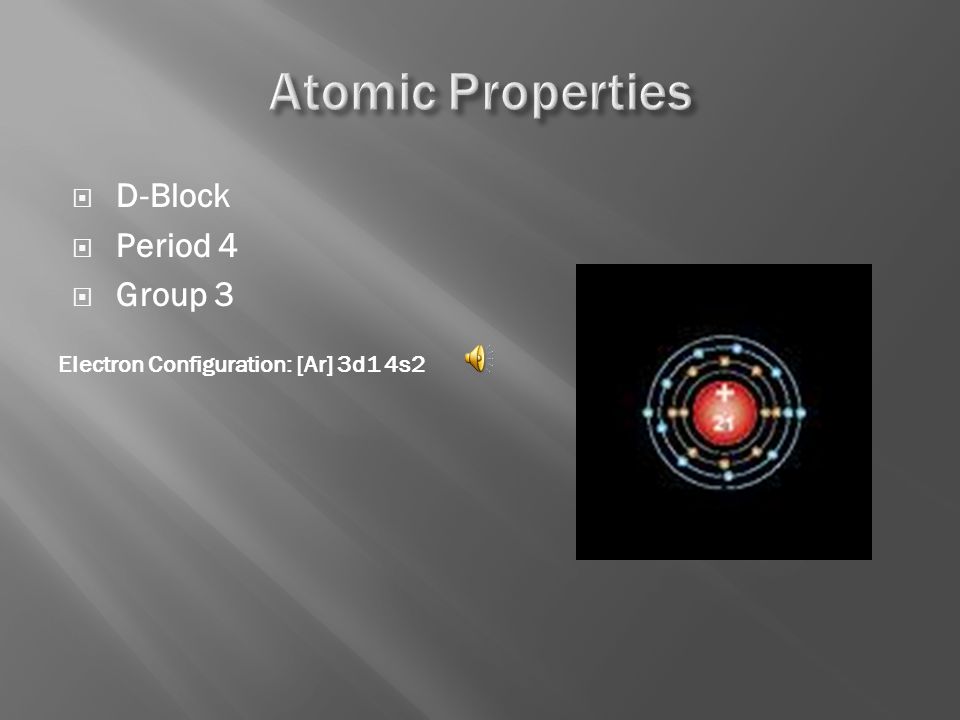 Atomic Properties

D-Block
Period 4
Group 3

Electron Configuration: [Ar] 3d1 4s2

+
21